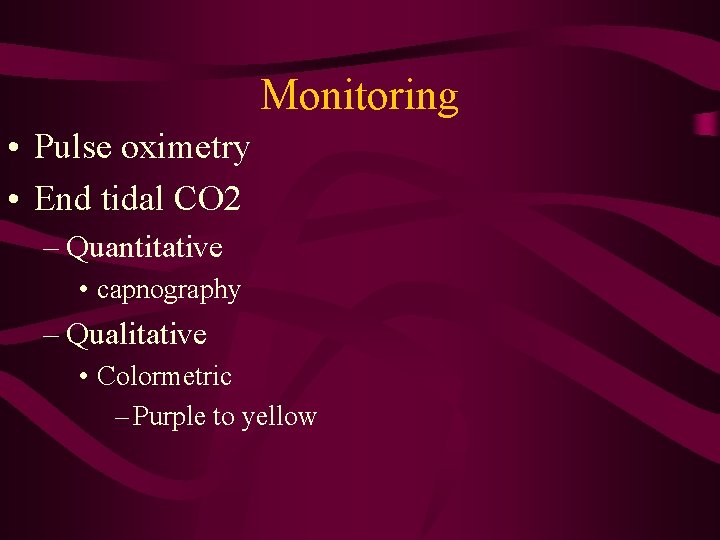 Monitoring

• Pulse oximetry
• End tidal CO2
– Quantitative
• capnography
– Qualitative
• Colormetric
– Purple to yellow